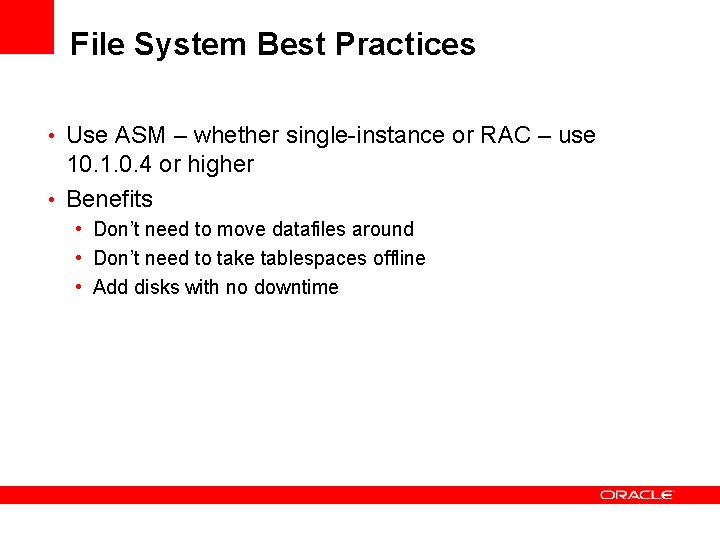 File System Best Practices

• Use ASM – whether single-instance or RAC – use 10.1.0.4 or higher
• Benefits
  • Don't need to move datafiles around
  • Don't need to take tablespaces offline
  • Add disks with no downtime

ORACLE